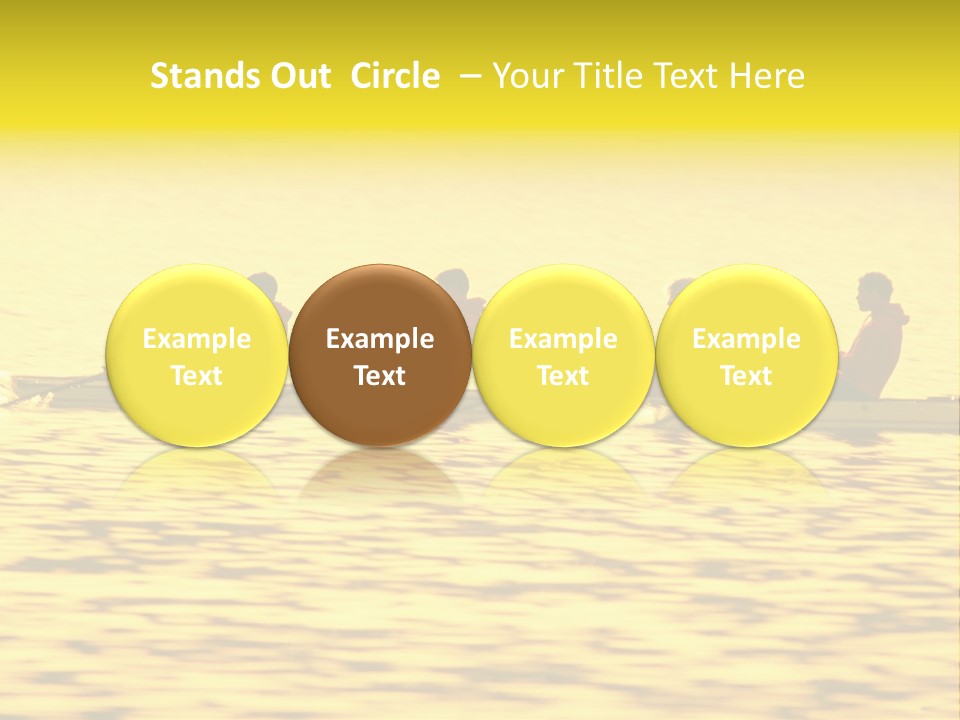 Stands Out Circle – Your Title Text Here

Example Text

Example Text

Example Text

Example Text